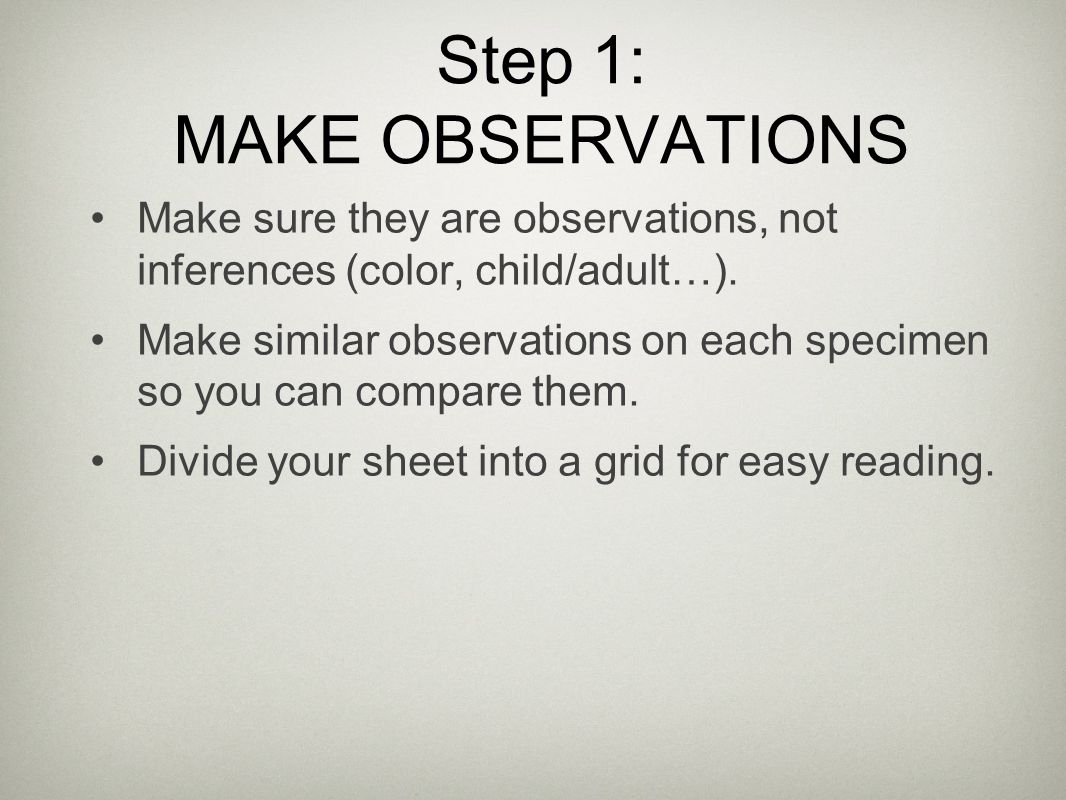 Step 1:
MAKE OBSERVATIONS

• Make sure they are observations, not inferences (color, child/adult…).

• Make similar observations on each specimen so you can compare them.

• Divide your sheet into a grid for easy reading.